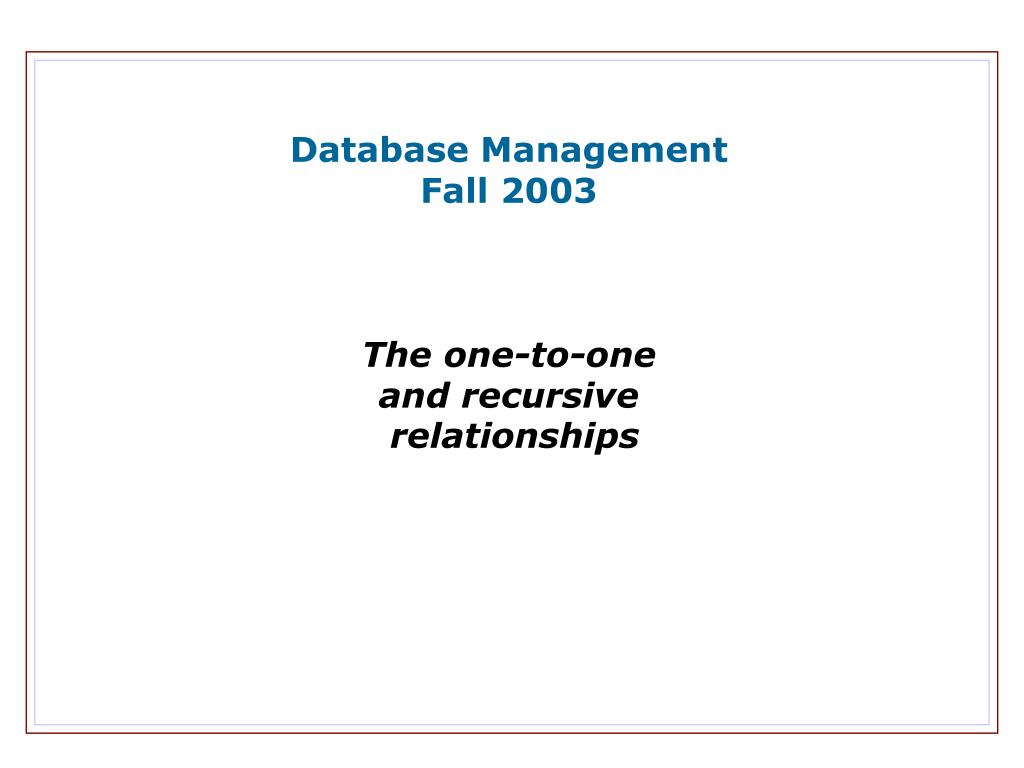 Database Management
Fall 2003

The one-to-one
and recursive
relationships